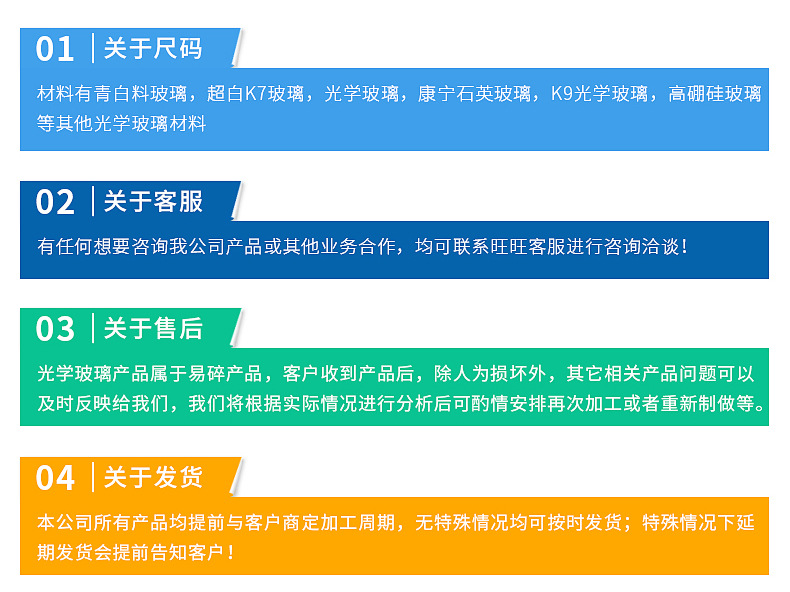 01 关于尺码

材料有青白料玻璃，超白K7玻璃，光学玻璃，康宁石英玻璃，K9光学玻璃，高硼硅玻璃等其他光学玻璃材料

02 关于客服

有任何想要咨询我公司产品或其他业务合作，均可联系旺旺客服进行咨询洽谈！

03 关于售后

光学玻璃产品属于易碎产品，客户收到产品后，除人为损坏外，其它相关产品问题可以及时反映给我们，我们将根据实际情况进行分析后可酌情安排再次加工或者重新制做等。

04 关于发货

本公司所有产品均提前与客户商定加工周期，无特殊情况均可按时发货；特殊情况下延期发货会提前告知客户！